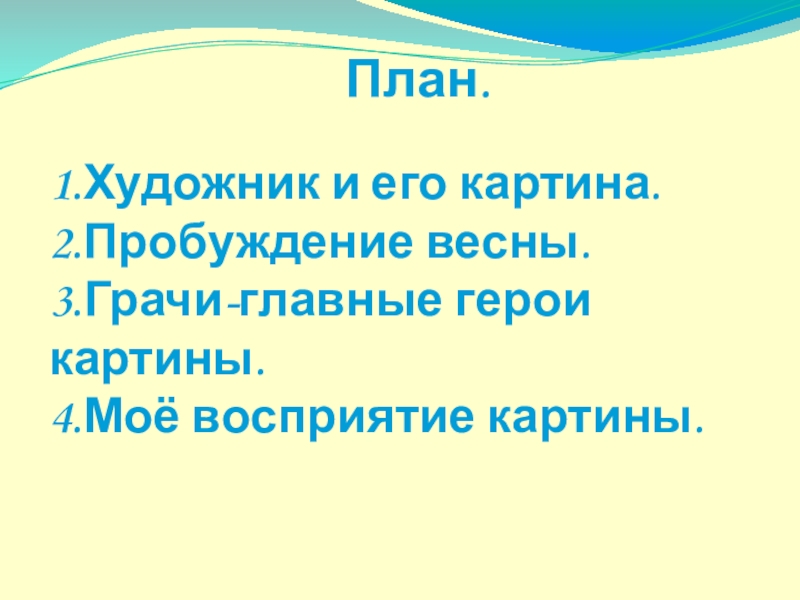 План.

1.Художник и его картина.
2.Пробуждение весны.
3.Грачи-главные герои картины.
4.Моё восприятие картины.